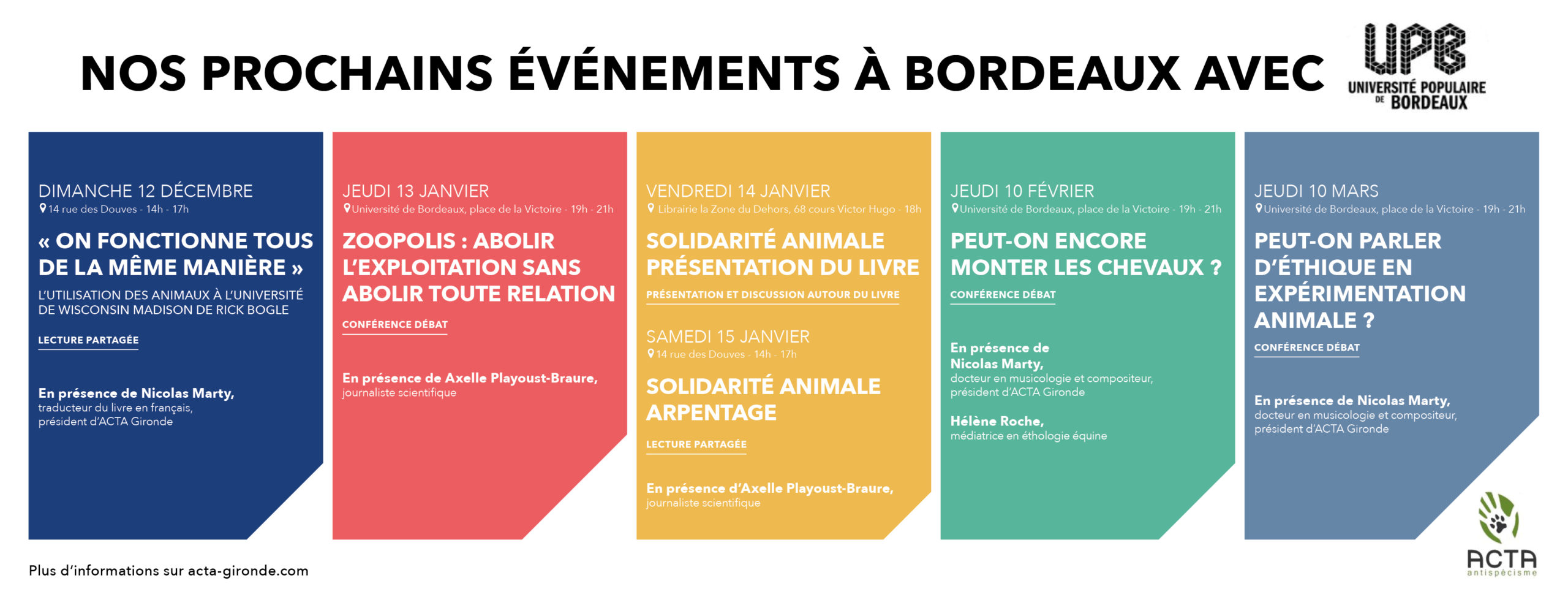 NOS PROCHAINS ÉVÉNEMENTS À BORDEAUX AVEC

UPB
UNIVERSITÉ POPULAIRE DE BORDEAUX

DIMANCHE 12 DÉCEMBRE
14 rue des Douves - 14h - 17h

« ON FONCTIONNE TOUS DE LA MÊME MANIÈRE »

L'UTILISATION DES ANIMAUX À L'UNIVERSITÉ DE WISCONSIN MADISON DE RICK BOGLE

LECTURE PARTAGÉE

En présence de Nicolas Marty, traducteur du livre en français, président d'ACTA Gironde

JEUDI 13 JANVIER
Université de Bordeaux, place de la Victoire - 19h - 21h

ZOOPOLIS : ABOLIR L'EXPLOITATION SANS ABOLIR TOUTE RELATION

CONFÉRENCE DÉBAT

En présence de Axelle Playoust-Braure, journaliste scientifique

VENDREDI 14 JANVIER
Librairie la Zone du Dehors, 68 cours Victor Hugo - 18h

SOLIDARITÉ ANIMALE PRÉSENTATION DU LIVRE

PRÉSENTATION ET DISCUSSION AUTOUR DU LIVRE

SAMEDI 15 JANVIER
14 rue des Douves - 14h - 17h

SOLIDARITÉ ANIMALE ARPENTAGE

LECTURE PARTAGÉE

En présence d'Axelle Playoust-Braure, journaliste scientifique

JEUDI 10 FÉVRIER
Université de Bordeaux, place de la Victoire - 19h - 21h

PEUT-ON ENCORE MONTER LES CHEVAUX ?

CONFÉRENCE DÉBAT

En présence de Nicolas Marty, docteur en musicologie et compositeur, président d'ACTA Gironde

Hélène Roche, médiatrice en éthologie équine

JEUDI 10 MARS
Université de Bordeaux, place de la Victoire - 19h - 21h

PEUT-ON PARLER D'ÉTHIQUE EN EXPÉRIMENTATION ANIMALE ?

CONFÉRENCE DÉBAT

En présence de Nicolas Marty, docteur en musicologie et compositeur, président d'ACTA Gironde

Plus d'informations sur acta-gironde.com

ACTA
antispécisme